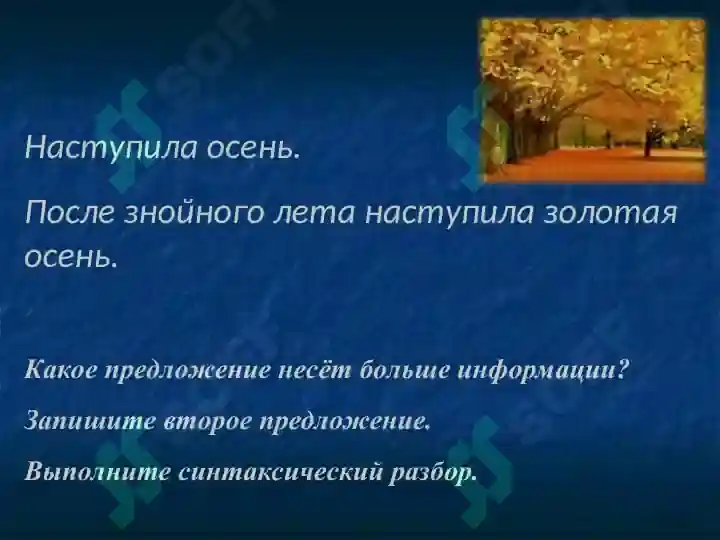 Наступила осень.

После знойного лета наступила золотая осень.

Какое предложение несёт больше информации?

Запишите второе предложение.

Выполните синтаксический разбор.